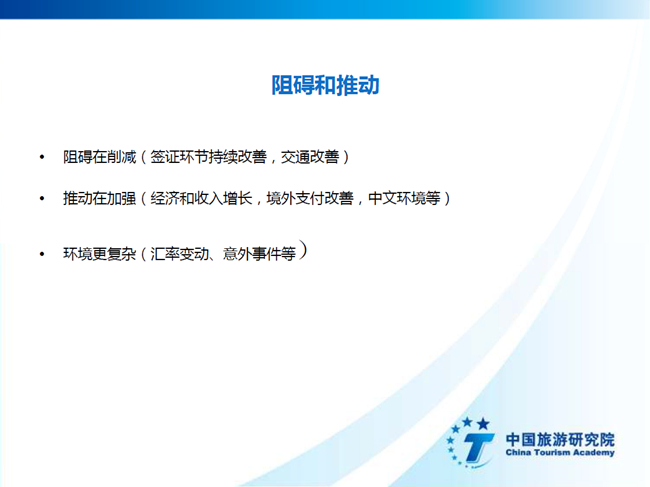 阻碍和推动

• 阻碍在削减（签证环节持续改善，交通改善）

• 推动在加强（经济和收入增长，境外支付改善，中文环境等）

• 环境更复杂（汇率变动、意外事件等）

中国旅游研究院
China Tourism Academy